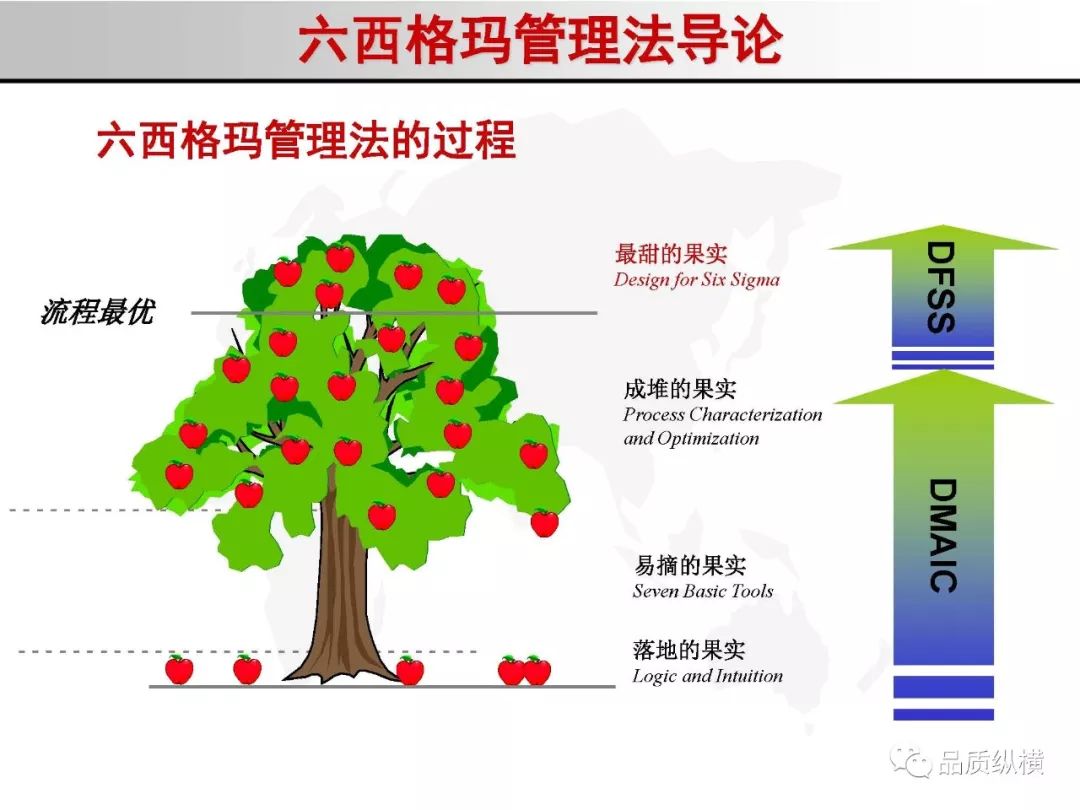 六西格玛管理法导论

六西格玛管理法的过程

流程最优

最甜的果实
Design for Six Sigma

成堆的果实
Process Characterization and Optimization

易摘的果实
Seven Basic Tools

落地的果实
Logic and Intuition

DFSS

DMAIC

品质纵横